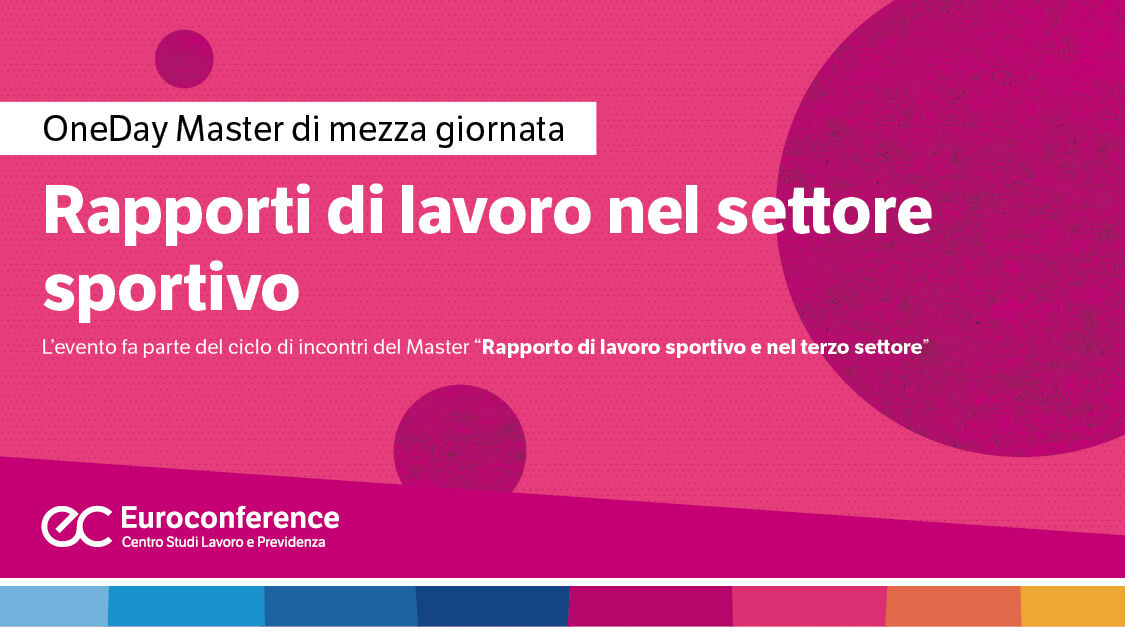 OneDay Master di mezza giornata

Rapporti di lavoro nel settore sportivo

L'evento fa parte del ciclo di incontri del Master "Rapporto di lavoro sportivo e nel terzo settore"

ec Euroconference
Centro Studi Lavoro e Previdenza